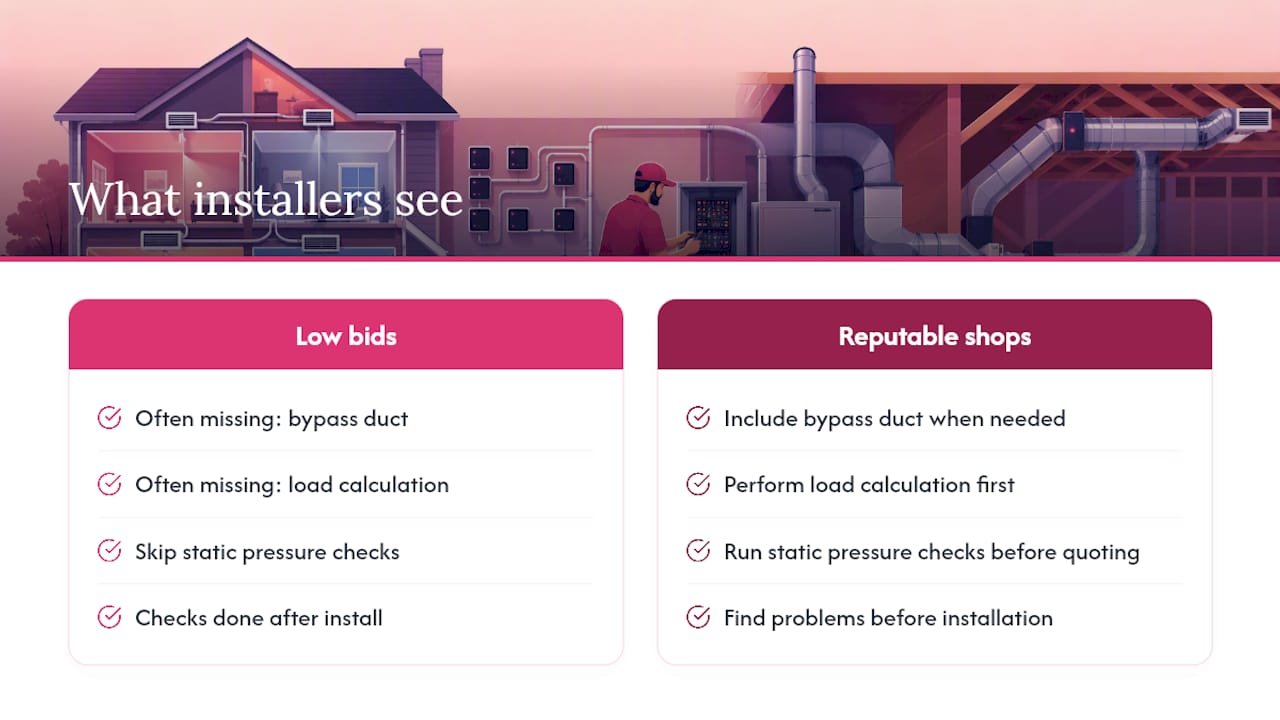 What installers see

Low bids

Often missing: bypass duct

Often missing: load calculation

Skip static pressure checks

Checks done after install

Reputable shops

Include bypass duct when needed

Perform load calculation first

Run static pressure checks before quoting

Find problems before installation